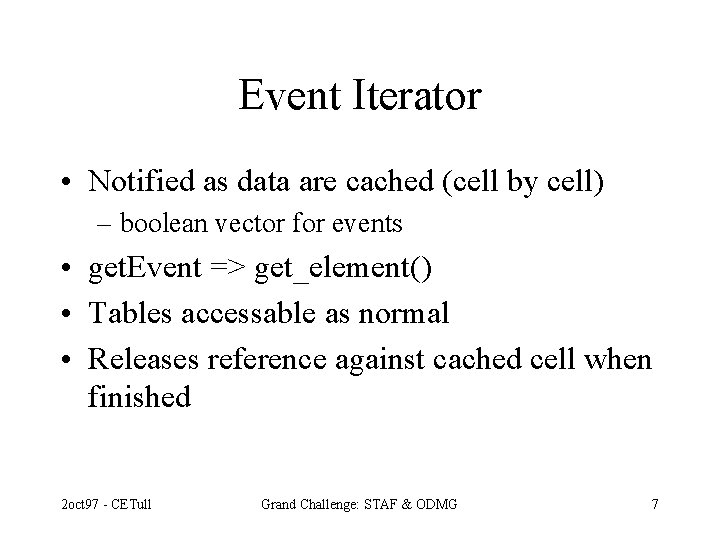 Event Iterator

• Notified as data are cached (cell by cell)
– boolean vector for events
• getEvent => get_element()
• Tables accessable as normal
• Releases reference against cached cell when finished

2oct97 - CETull
Grand Challenge: STAF & ODMG
7